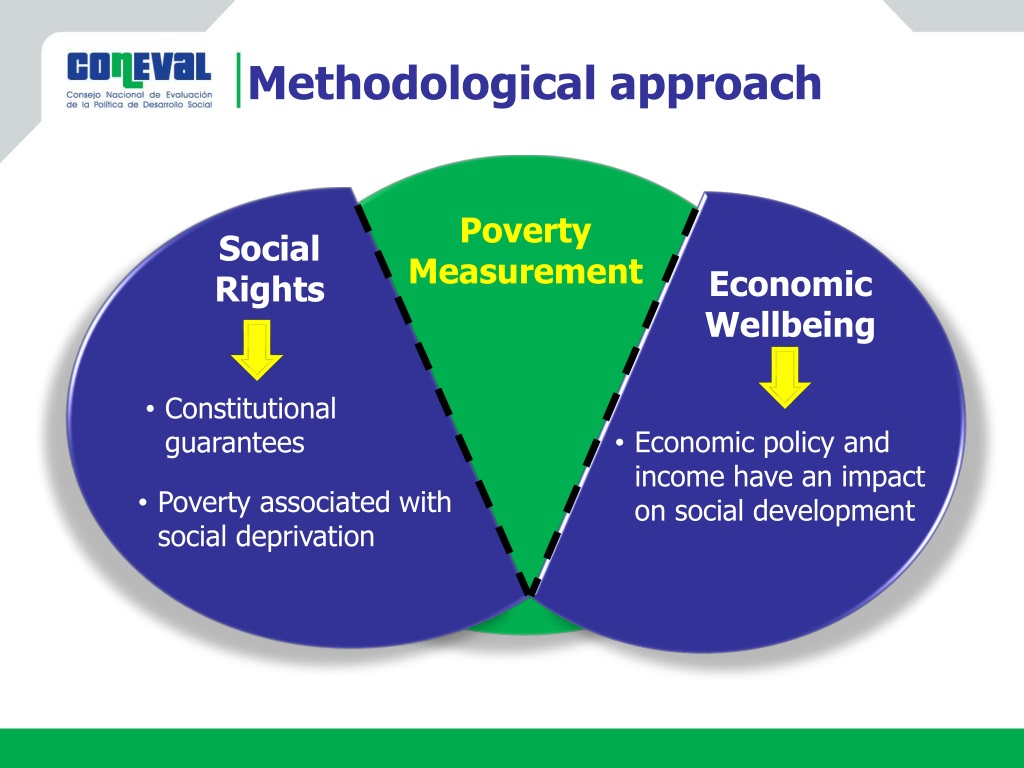 CONEVAL
Consejo Nacional de Evaluación de la Política de Desarrollo Social

Methodological approach

Social Rights

• Constitutional guarantees

• Poverty associated with social deprivation

Poverty Measurement

Economic Wellbeing

• Economic policy and income have an impact on social development